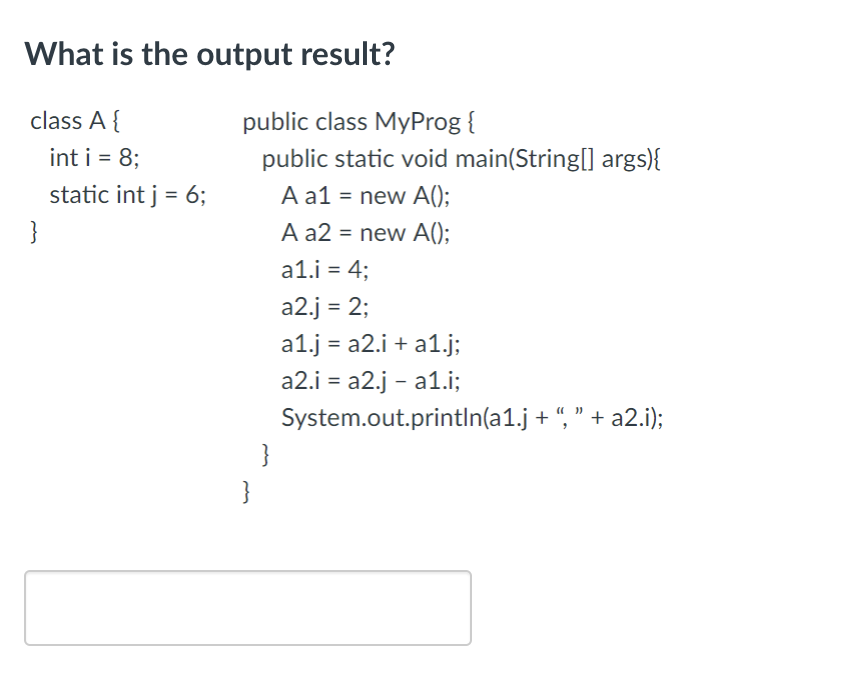 What is the output result?

class A {
int i = 8;
static int j = 6;
}

public class MyProg {
public static void main(String[] args){
A a1 = new A();
A a2 = new A();
a1.i = 4;
a2.j = 2;
a1.j = a2.i + a1.j;
a2.i = a2.j – a1.i;
System.out.println(a1.j + “, ” + a2.i);
}
}